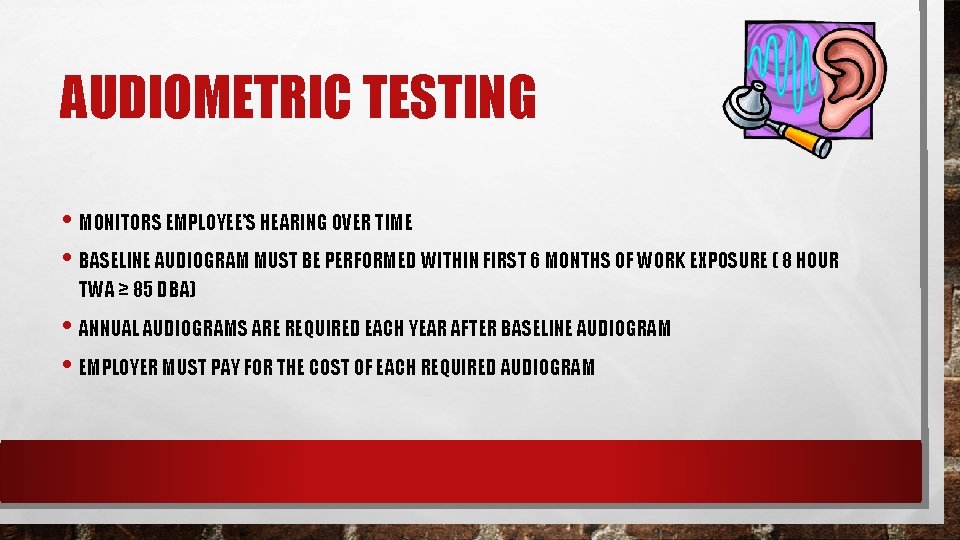 AUDIOMETRIC TESTING

• MONITORS EMPLOYEE'S HEARING OVER TIME

• BASELINE AUDIOGRAM MUST BE PERFORMED WITHIN FIRST 6 MONTHS OF WORK EXPOSURE ( 8 HOUR TWA ≥ 85 DBA)

• ANNUAL AUDIOGRAMS ARE REQUIRED EACH YEAR AFTER BASELINE AUDIOGRAM

• EMPLOYER MUST PAY FOR THE COST OF EACH REQUIRED AUDIOGRAM